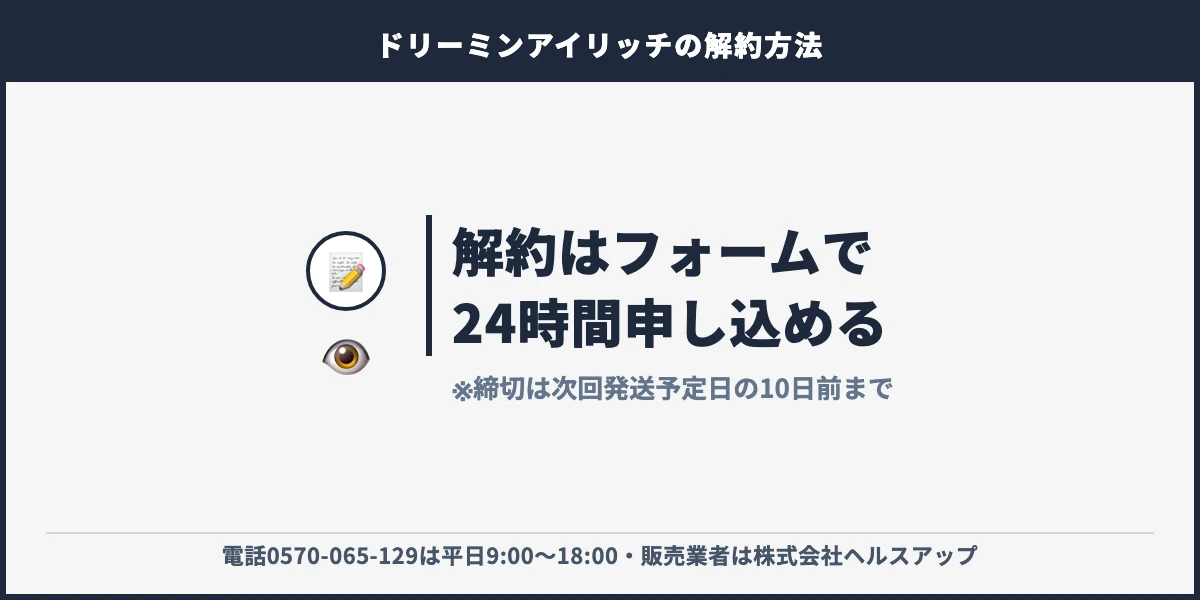 ドリーミンアイリッチの解約方法

解約はフォームで
24時間申し込める

※締切は次回発送予定日の10日前まで

電話0570-065-129は平日9:00〜18:00・販売業者は株式会社ヘルスアップ